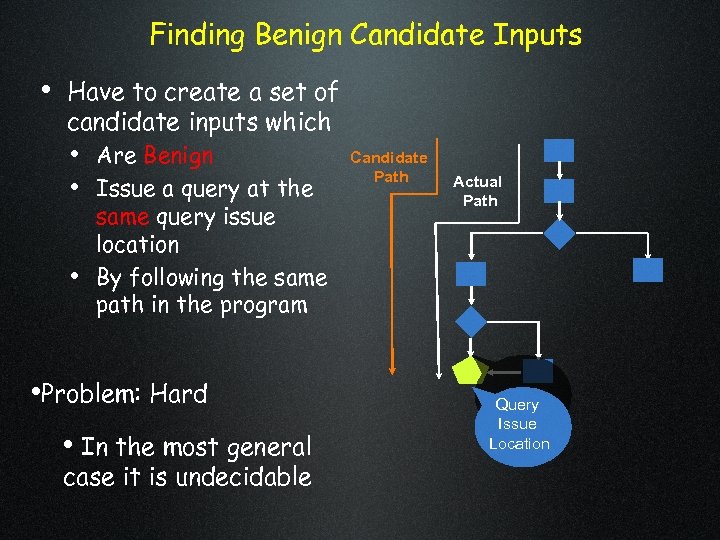 Finding Benign Candidate Inputs

• Have to create a set of candidate inputs which
  • Are Benign
  • Issue a query at the same query issue location
  • By following the same path in the program

•Problem: Hard

  • In the most general case it is undecidable

Candidate Path

Actual Path

Query Issue Location